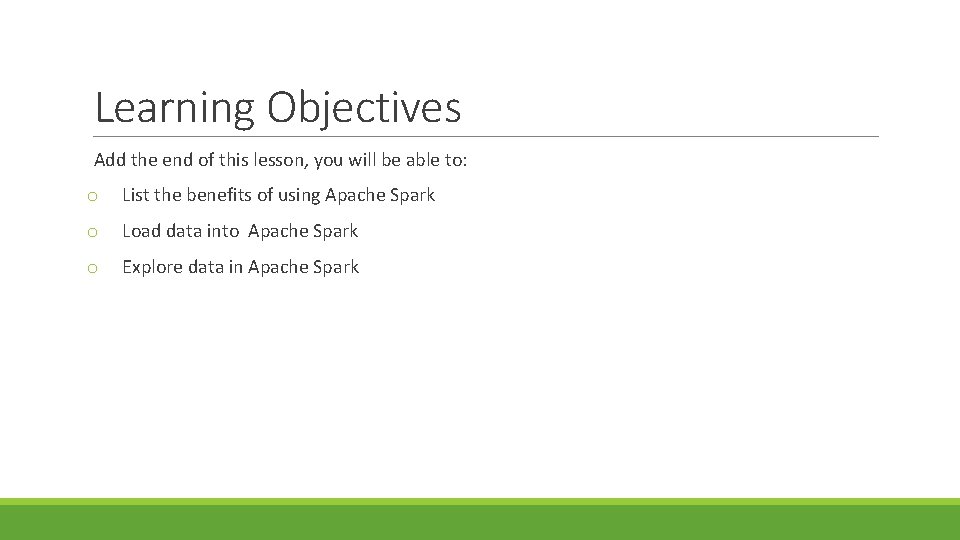 Learning Objectives

Add the end of this lesson, you will be able to:

o List the benefits of using Apache Spark

o Load data into Apache Spark

o Explore data in Apache Spark